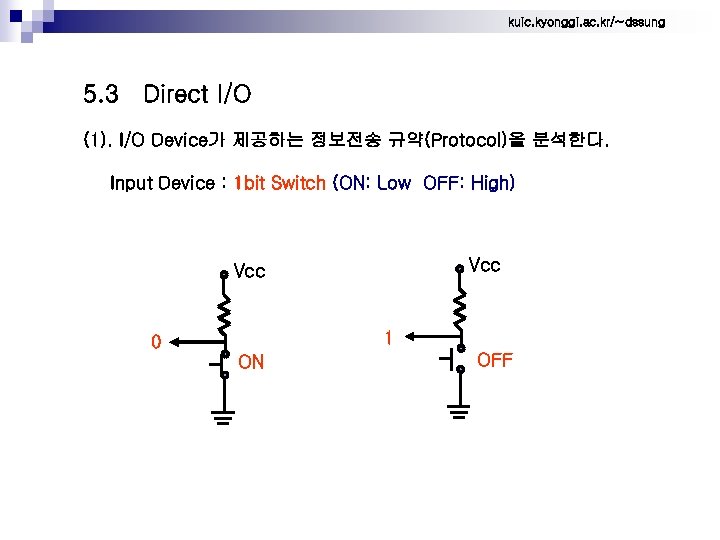 kuic.kyonggi.ac.kr/~dssung

5.3 Direct I/O

(1). I/O Device가 제공하는 정보전송 규약(Protocol)을 분석한다.

Input Device : 1bit Switch (ON: Low OFF: High)

Vcc

0

ON

Vcc

1

OFF